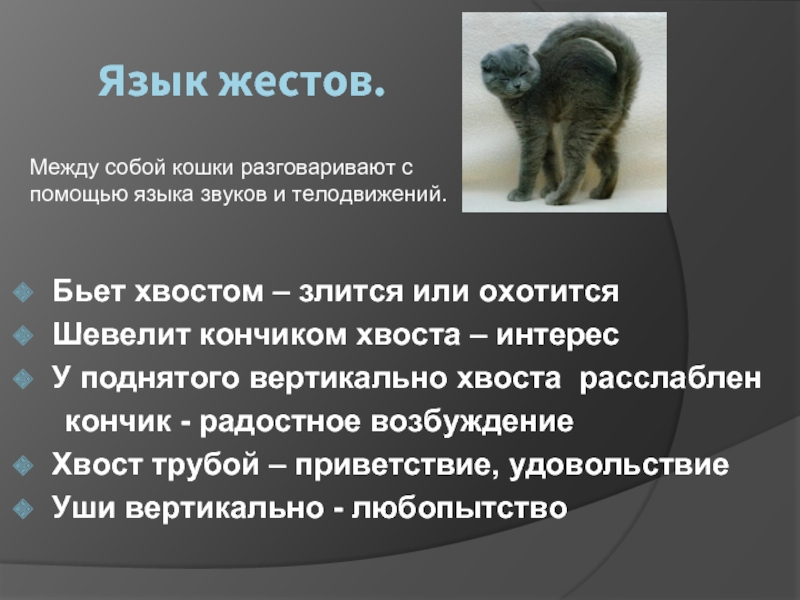 Язык жестов.

Между собой кошки разговаривают с помощью языка звуков и телодвижений.

Бьет хвостом – злится или охотится
Шевелит кончиком хвоста – интерес
У поднятого вертикально хвоста расслаблен кончик - радостное возбуждение
Хвост трубой – приветствие, удовольствие
Уши вертикально - любопытство